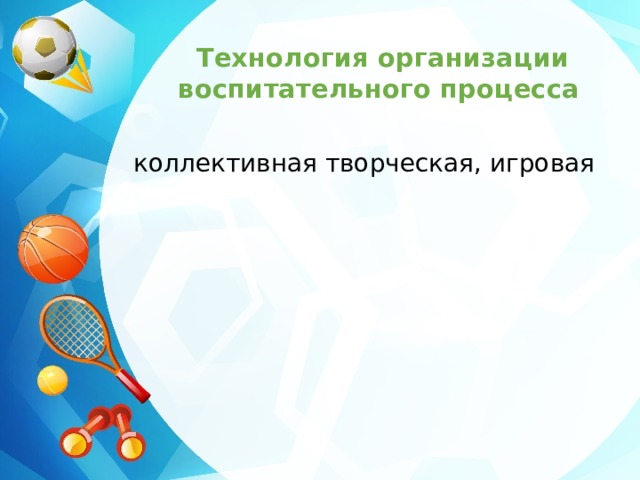 Технология организации воспитательного процесса

коллективная творческая, игровая